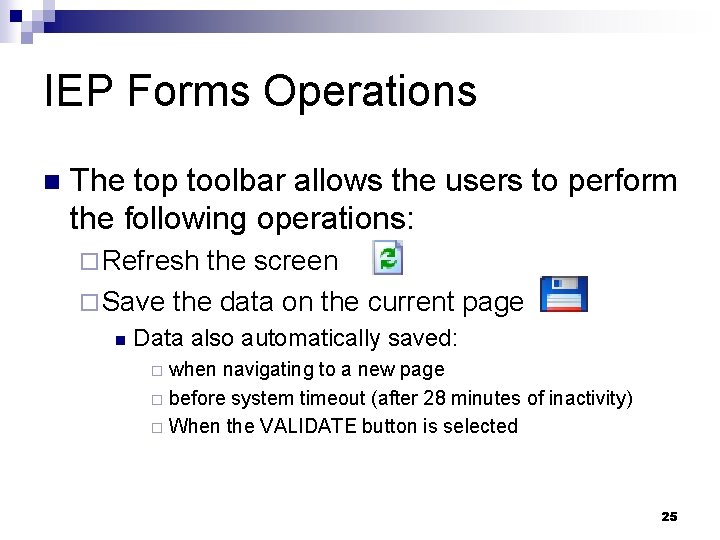 IEP Forms Operations

The top toolbar allows the users to perform the following operations:

Refresh the screen

Save the data on the current page

Data also automatically saved:

when navigating to a new page

before system timeout (after 28 minutes of inactivity)

When the VALIDATE button is selected

25